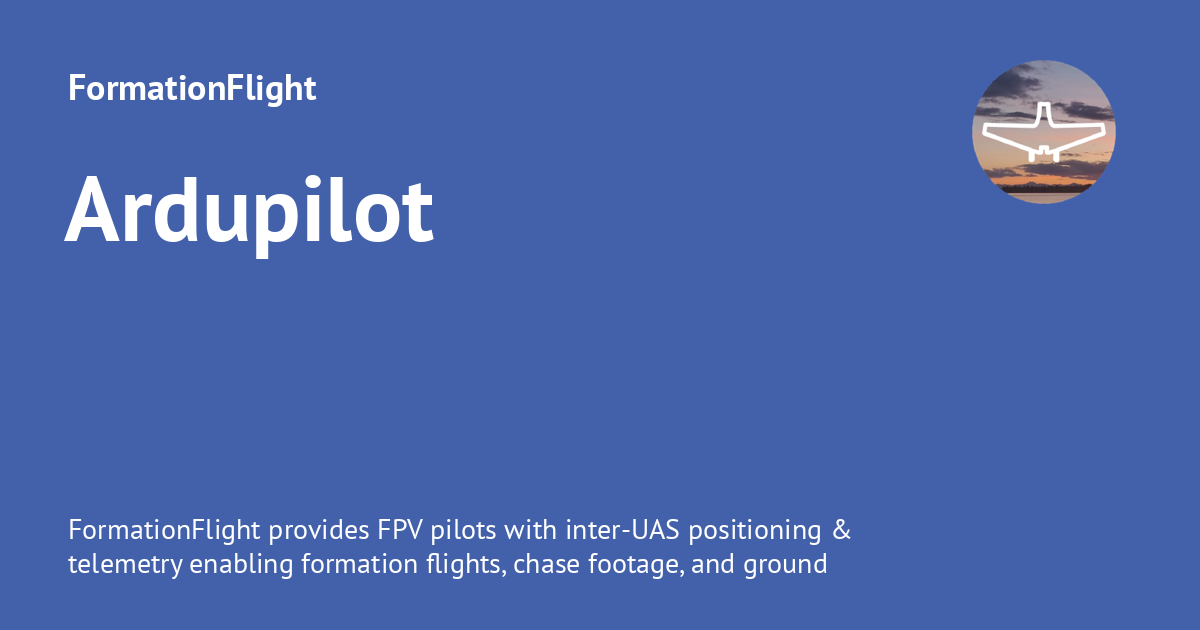 FormationFlight

Ardupilot

FormationFlight provides FPV pilots with inter-UAS positioning & telemetry enabling formation flights, chase footage, and ground